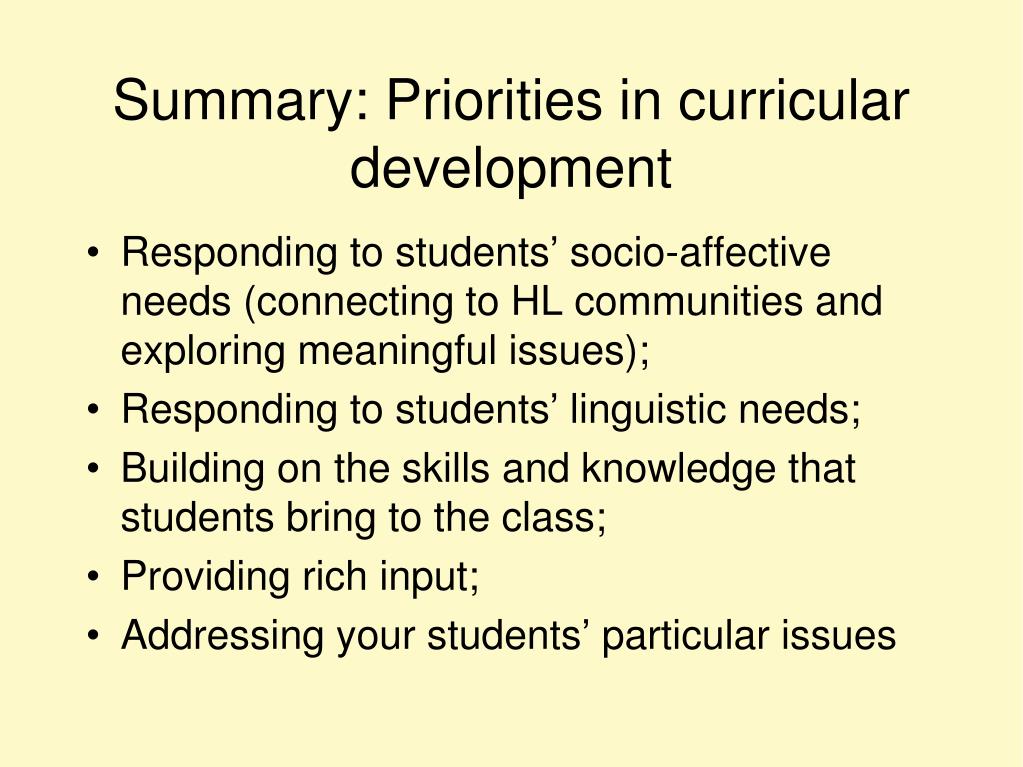 Summary: Priorities in curricular development

• Responding to students' socio-affective needs (connecting to HL communities and exploring meaningful issues);
• Responding to students' linguistic needs;
• Building on the skills and knowledge that students bring to the class;
• Providing rich input;
• Addressing your students' particular issues